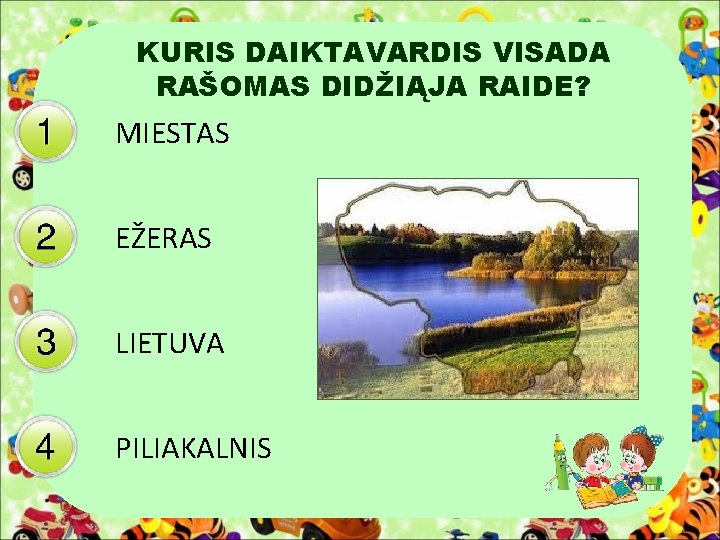 KURIS DAIKTAVARDIS VISADA RAŠOMAS DIDŽIĄJA RAIDE?

1 MIESTAS

2 EŽERAS

3 LIETUVA

4 PILIAKALNIS